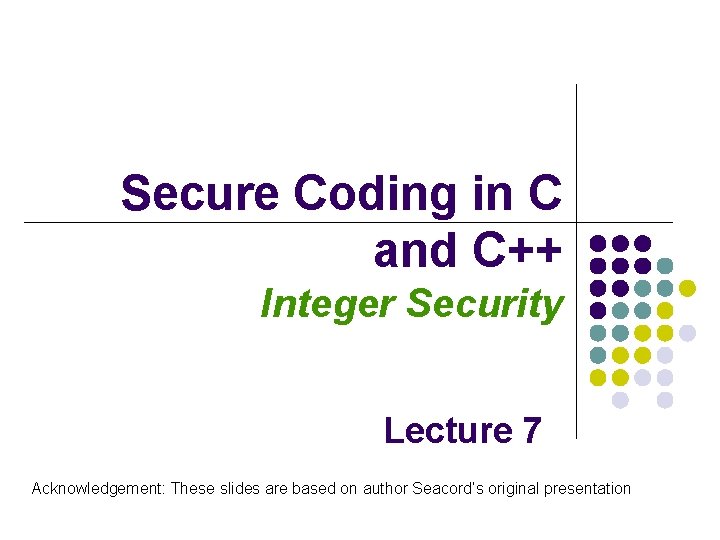 Secure Coding in C and C++

Integer Security

Lecture 7

Acknowledgement: These slides are based on author Seacord's original presentation